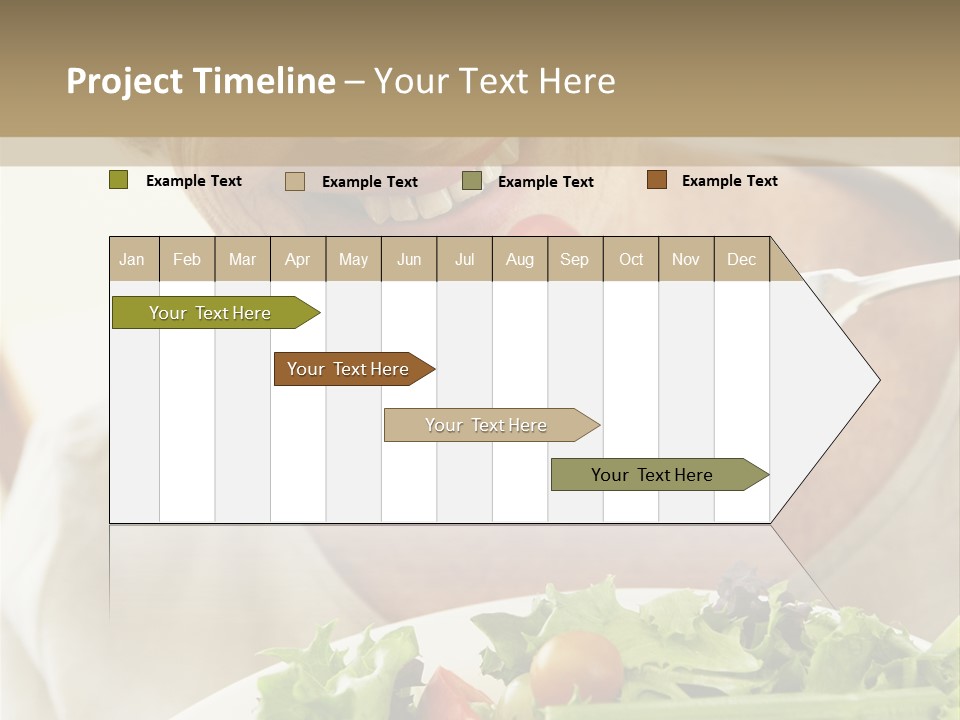 Project Timeline – Your Text Here

Example Text
Example Text
Example Text
Example Text

| Jan | Feb | Mar | Apr | May | Jun | Jul | Aug | Sep | Oct | Nov | Dec |
|---|---|---|---|---|---|---|---|---|---|---|---|

Your Text Here
Your Text Here
Your Text Here
Your Text Here